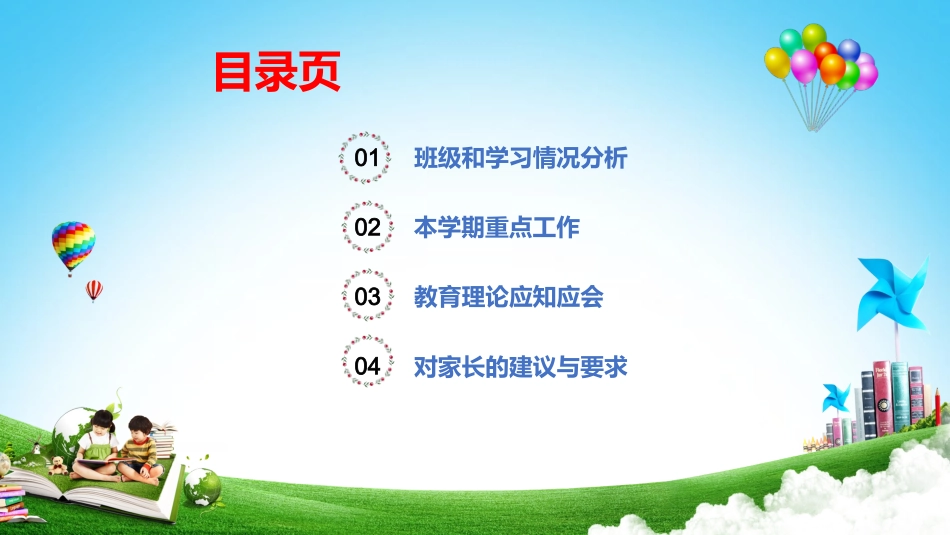 目录页

01 班级和学习情况分析

02 本学期重点工作

03 教育理论应知应会

04 对家长的建议与要求